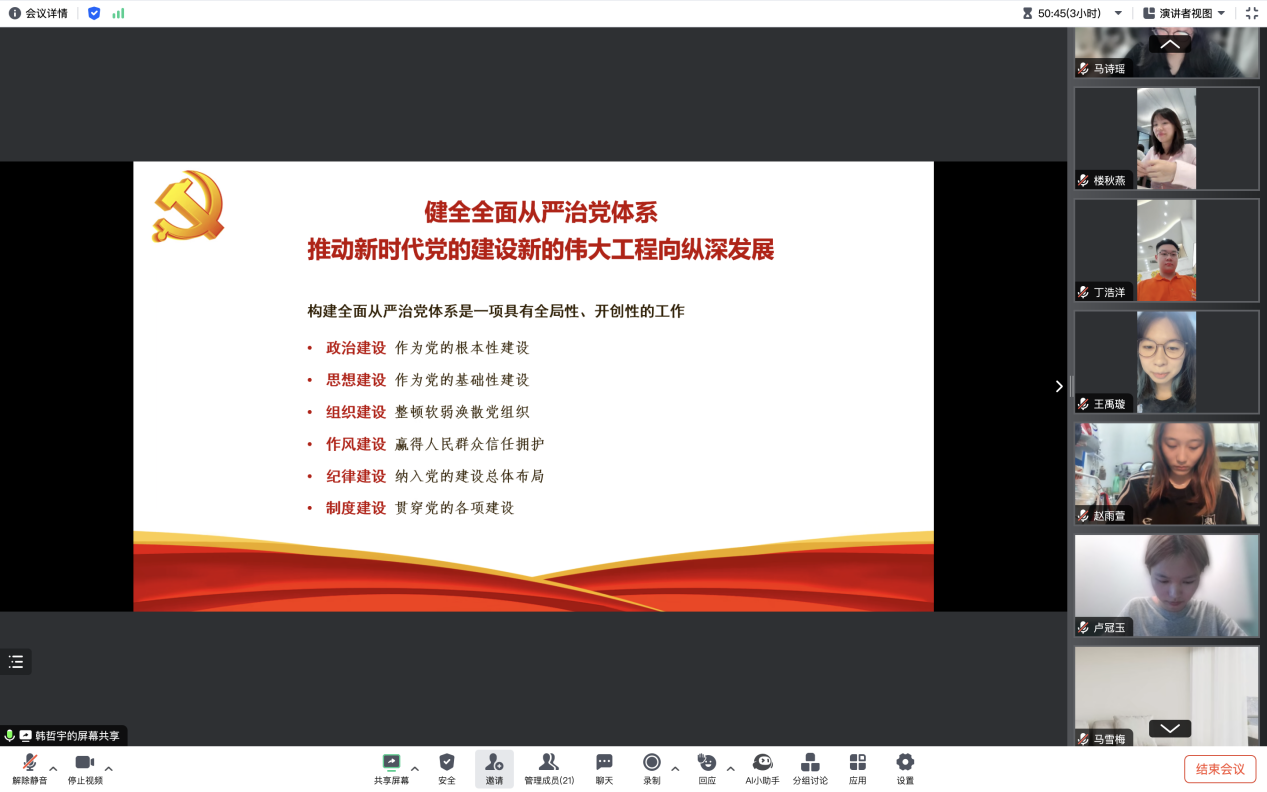 会议详情

50:45(3小时) 演讲者视图

健全全面从严治党体系
推动新时代党的建设新的伟大工程向纵深发展

构建全面从严治党体系是一项具有全局性、开创性的工作

• 政治建设 作为党的根本性建设
• 思想建设 作为党的基础性建设
• 组织建设 整顿软弱涣散党组织
• 作风建设 赢得人民群众信任拥护
• 纪律建设 纳入党的建设总体布局
• 制度建设 贯穿党的各项建设

马诗瑶
楼秋燕
丁浩洋
王禹璇
赵雨萱
卢冠玉
马雪梅

韩哲宇的屏幕共享

解除静音 停止视频 共享屏幕 安全 邀请 管理成员(21) 聊天 录制 回应 AI小助手 分组讨论 应用 设置 结束会议